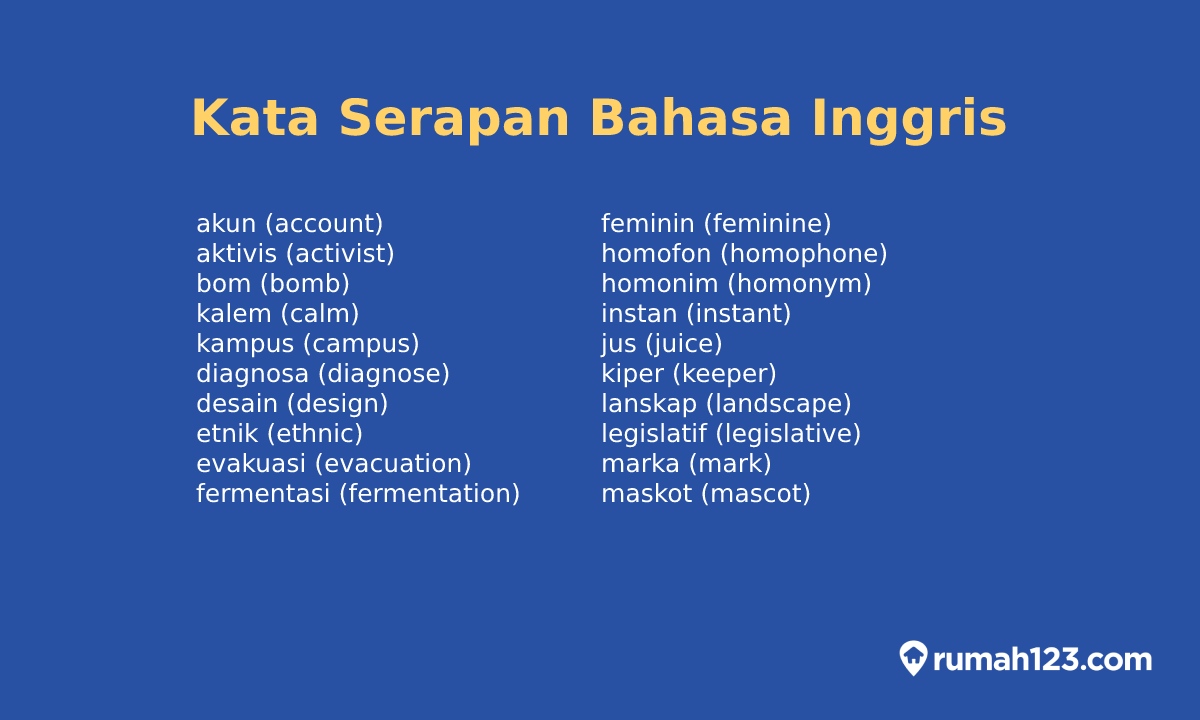 Kata Serapan Bahasa Inggris

akun (account)
aktivis (activist)
bom (bomb)
kalem (calm)
kampus (campus)
diagnosa (diagnose)
desain (design)
etnik (ethnic)
evakuasi (evacuation)
fermentasi (fermentation)

feminin (feminine)
homofon (homophone)
homonim (homonym)
instan (instant)
jus (juice)
kiper (keeper)
lanskap (landscape)
legislatif (legislative)
marka (mark)
maskot (mascot)

rumah123.com